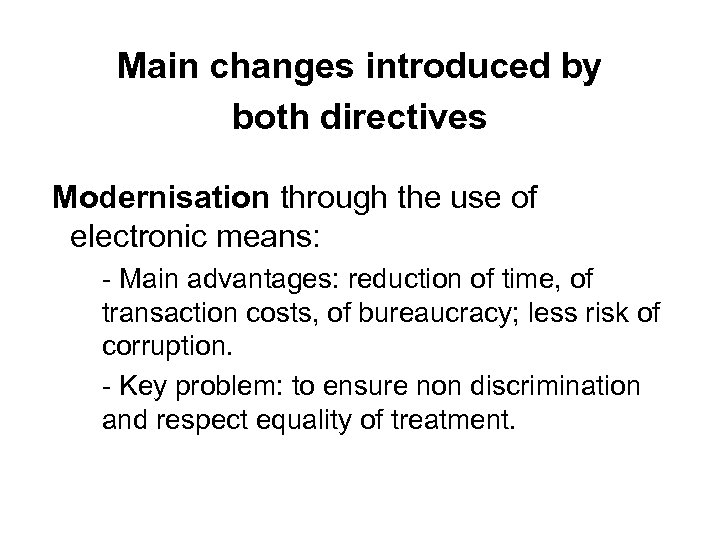 Main changes introduced by both directives

Modernisation through the use of electronic means:

- Main advantages: reduction of time, of transaction costs, of bureaucracy; less risk of corruption.

- Key problem: to ensure non discrimination and respect equality of treatment.